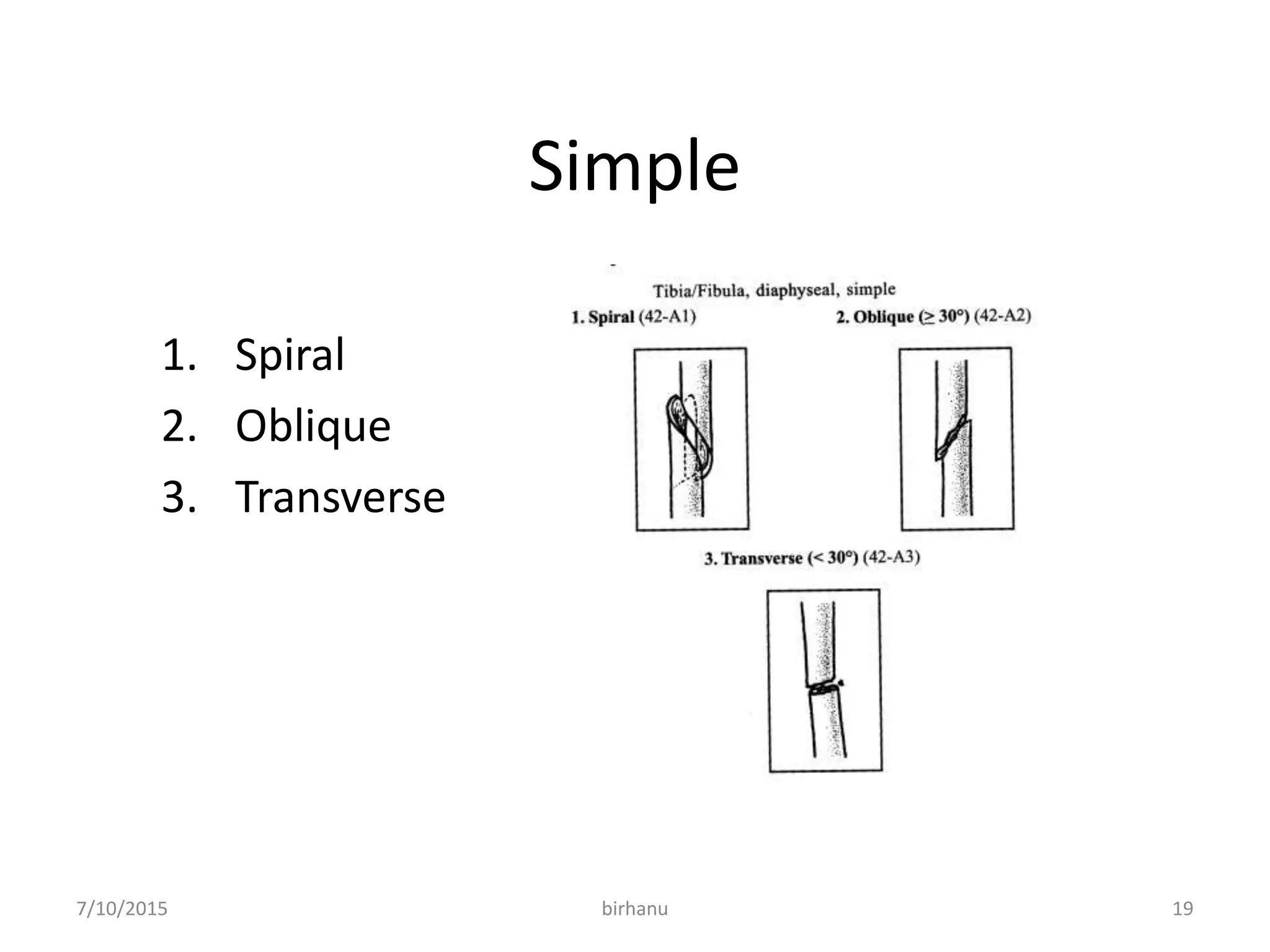 Simple

1. Spiral
2. Oblique
3. Transverse

Tibia/Fibula, diaphyseal, simple

1. Spiral (42-A1)

2. Oblique ($\geq 30°$) (42-A2)

3. Transverse ($< 30°$) (42-A3)

7/10/2015 birhanu 19